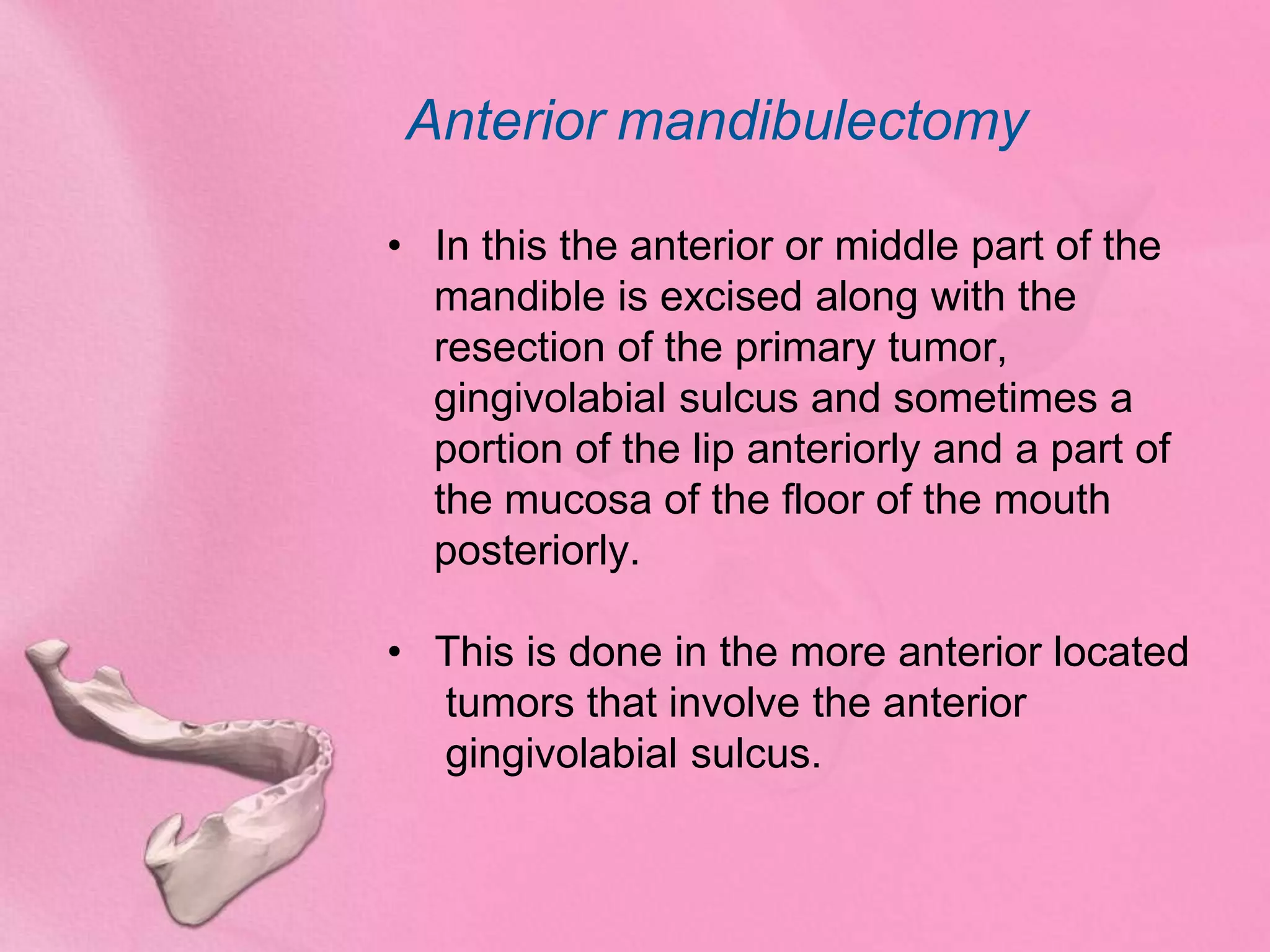 Anterior mandibulectomy

• In this the anterior or middle part of the mandible is excised along with the resection of the primary tumor, gingivolabial sulcus and sometimes a portion of the lip anteriorly and a part of the mucosa of the floor of the mouth posteriorly.

• This is done in the more anterior located tumors that involve the anterior gingivolabial sulcus.